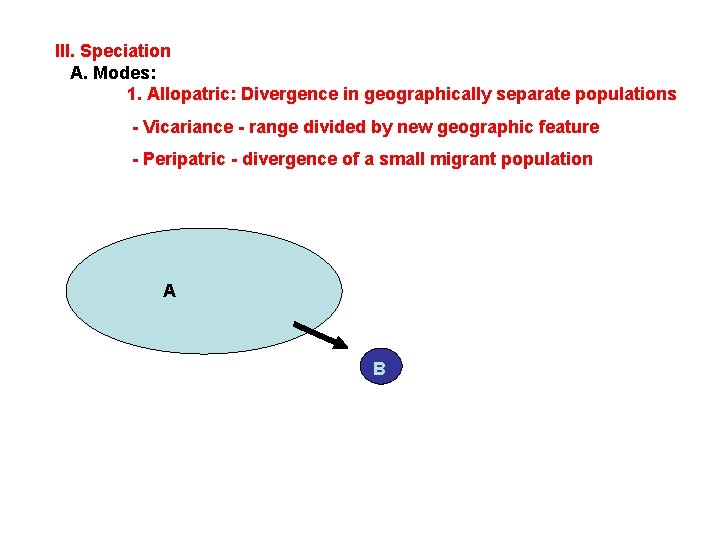 III. Speciation

A. Modes:

1. Allopatric: Divergence in geographically separate populations

- Vicariance - range divided by new geographic feature

- Peripatric - divergence of a small migrant population

A

B